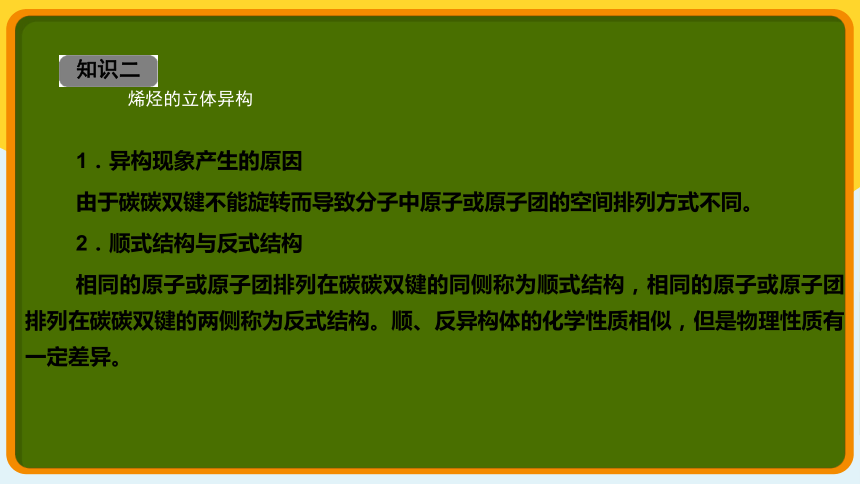 知识二

烯烃的立体异构

1．异构现象产生的原因

由于碳碳双键不能旋转而导致分子中原子或原子团的空间排列方式不同。

2．顺式结构与反式结构

相同的原子或原子团排列在碳碳双键的同侧称为顺式结构，相同的原子或原子团排列在碳碳双键的两侧称为反式结构。顺、反异构体的化学性质相似，但是物理性质有一定差异。